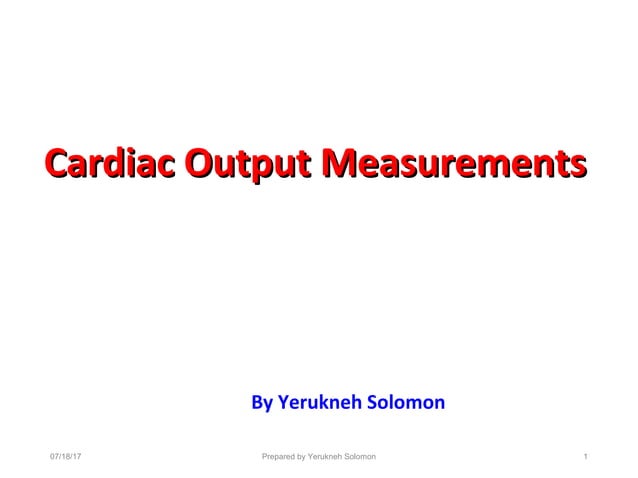 Cardiac Output Measurements

By Yerukneh Solomon

07/18/17 Prepared by Yerukneh Solomon 1